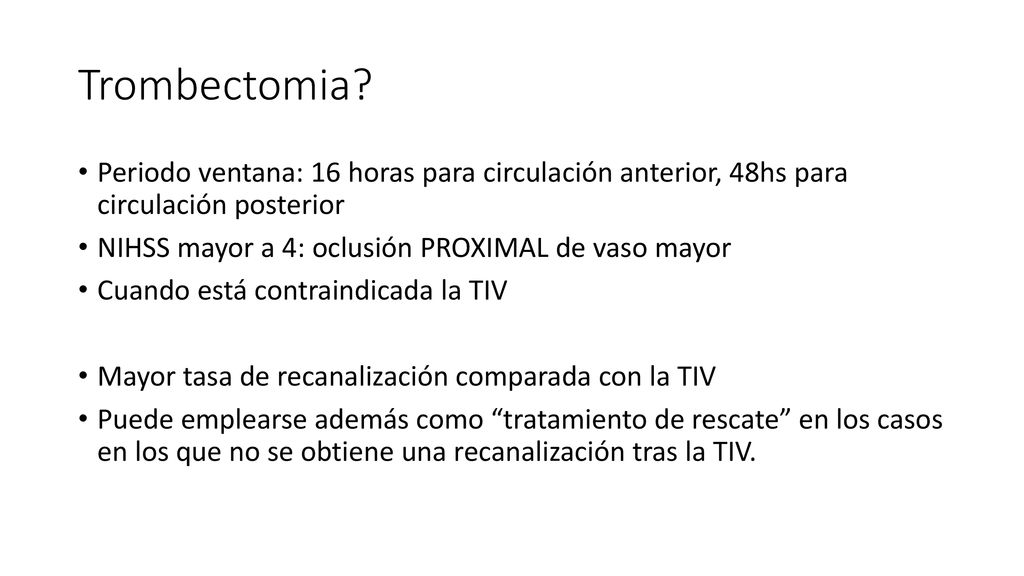 Trombectomia?

• Periodo ventana: 16 horas para circulación anterior, 48hs para circulación posterior
• NIHSS mayor a 4: oclusión PROXIMAL de vaso mayor
• Cuando está contraindicada la TIV

• Mayor tasa de recanalización comparada con la TIV
• Puede emplearse además como “tratamiento de rescate” en los casos en los que no se obtiene una recanalización tras la TIV.